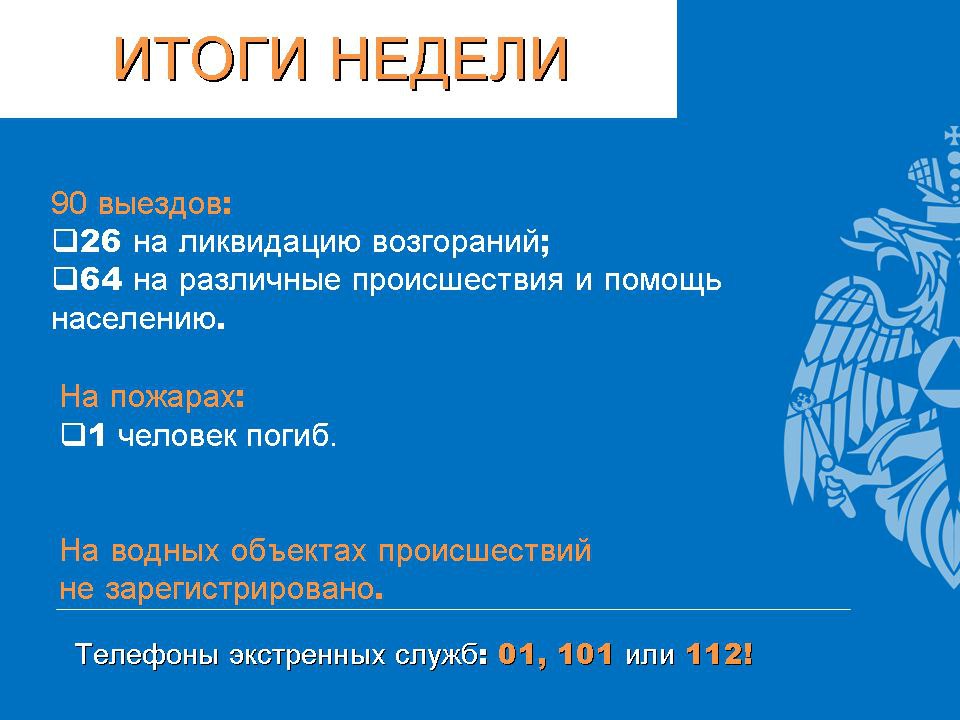 ИТОГИ НЕДЕЛИ

90 выездов:
❑26 на ликвидацию возгораний;
❑64 на различные происшествия и помощь населению.

На пожарах:
❑1 человек погиб.

На водных объектах происшествий не зарегистрировано.

Телефоны экстренных служб: 01, 101 или 112!